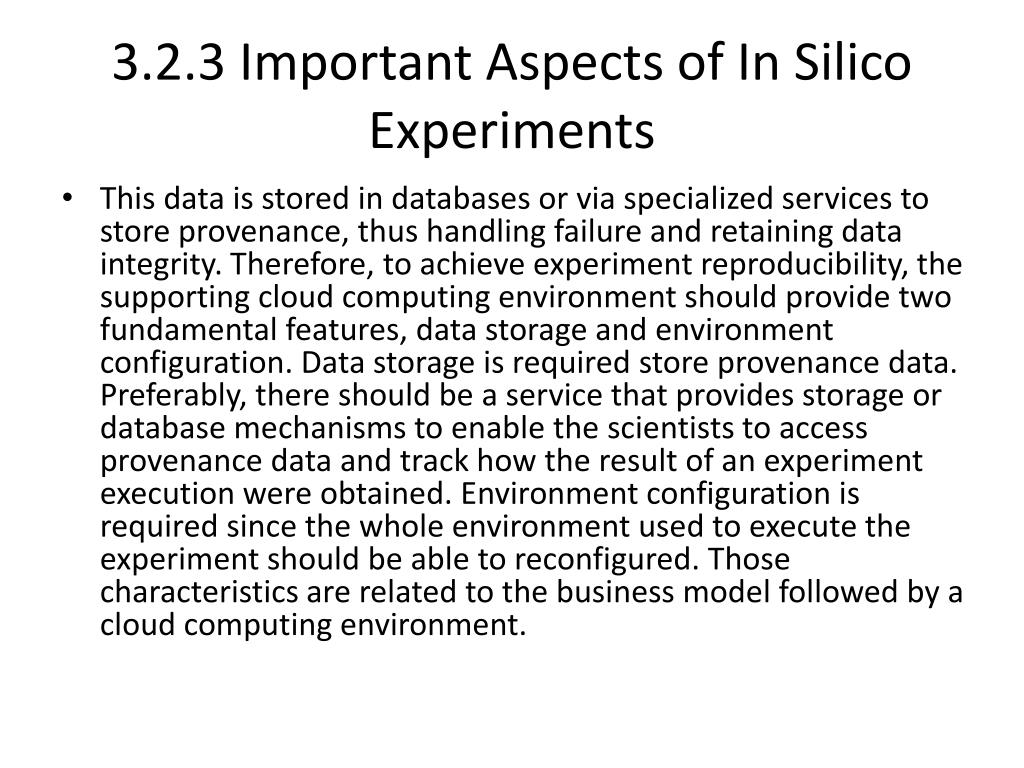 3.2.3 Important Aspects of In Silico Experiments

• This data is stored in databases or via specialized services to store provenance, thus handling failure and retaining data integrity. Therefore, to achieve experiment reproducibility, the supporting cloud computing environment should provide two fundamental features, data storage and environment configuration. Data storage is required store provenance data. Preferably, there should be a service that provides storage or database mechanisms to enable the scientists to access provenance data and track how the result of an experiment execution were obtained. Environment configuration is required since the whole environment used to execute the experiment should be able to reconfigured. Those characteristics are related to the business model followed by a cloud computing environment.